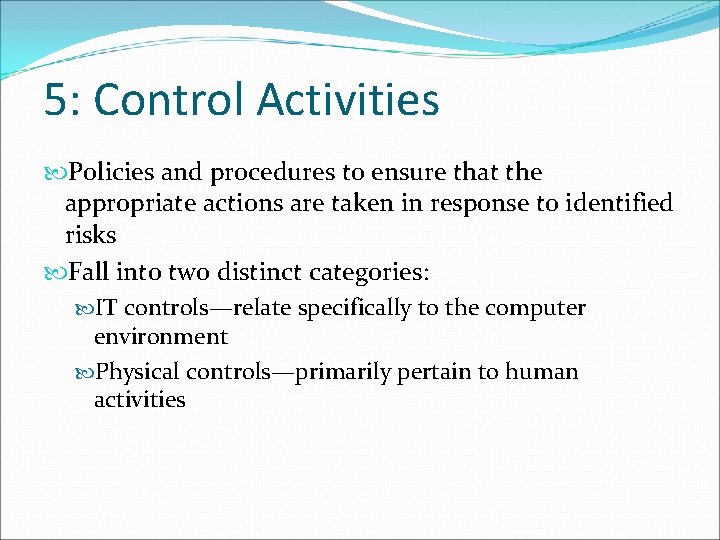 5: Control Activities

Policies and procedures to ensure that the appropriate actions are taken in response to identified risks

Fall into two distinct categories:

IT controls—relate specifically to the computer environment

Physical controls—primarily pertain to human activities